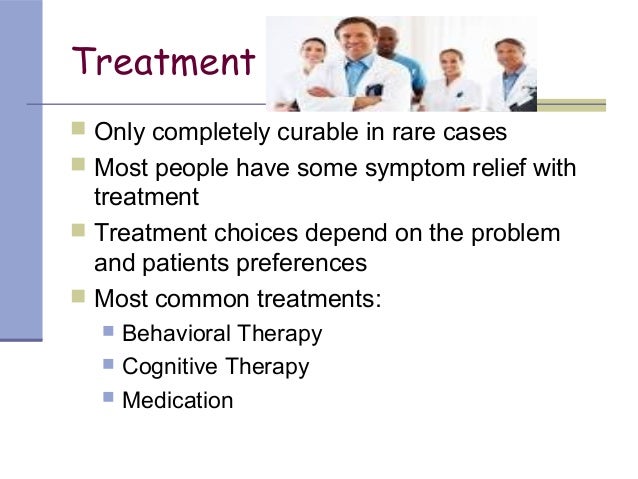 Treatment

- Only completely curable in rare cases
- Most people have some symptom relief with treatment
- Treatment choices depend on the problem and patients preferences
- Most common treatments:
  - Behavioral Therapy
  - Cognitive Therapy
  - Medication